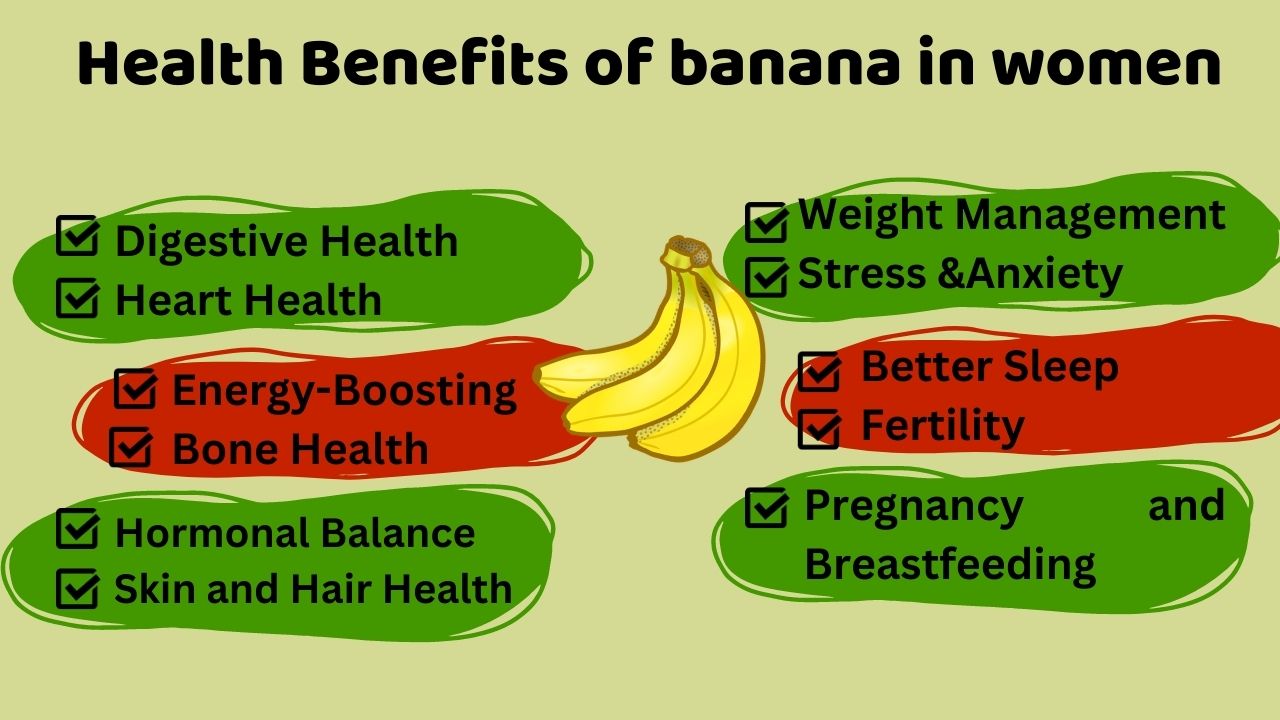 Health Benefits of banana in women

Digestive Health
Heart Health

Energy-Boosting
Bone Health

Hormonal Balance
Skin and Hair Health

Weight Management
Stress &Anxiety

Better Sleep
Fertility

Pregnancy and Breastfeeding